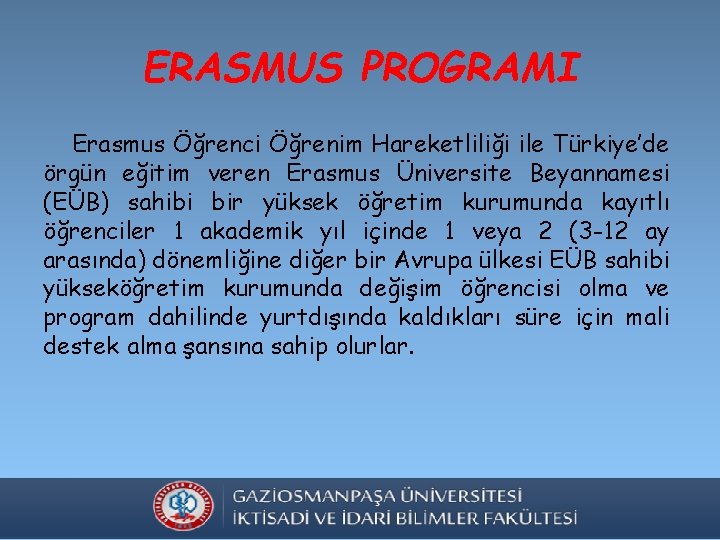 ERASMUS PROGRAMI

Erasmus Öğrenci Öğrenim Hareketliliği ile Türkiye'de örgün eğitim veren Erasmus Üniversite Beyannamesi (EÜB) sahibi bir yüksek öğretim kurumunda kayıtlı öğrenciler 1 akademik yıl içinde 1 veya 2 (3-12 ay arasında) dönemliğine diğer bir Avrupa ülkesi EÜB sahibi yükseköğretim kurumunda değişim öğrencisi olma ve program dahilinde yurtdışında kaldıkları süre için mali destek alma şansına sahip olurlar.

GAZİOSMANPAŞA ÜNİVERSİTESİ
İKTİSADİ VE İDARİ BİLİMLER FAKÜLTESİ